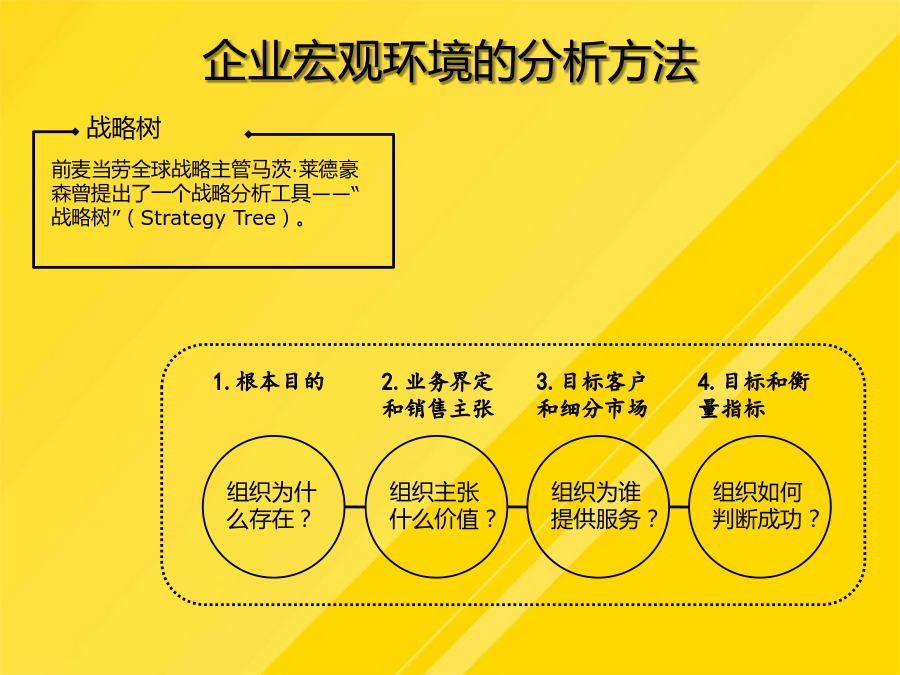 企业宏观环境的分析方法

战略树

前麦当劳全球战略主管马茨·莱德豪森曾提出了一个战略分析工具——“战略树”（Strategy Tree）。

1. 根本目的

2. 业务界定和销售主张

3. 目标客户和细分市场

4. 目标和衡量指标

组织为什么存在？

组织主张什么价值？

组织为谁提供服务？

组织如何判断成功？